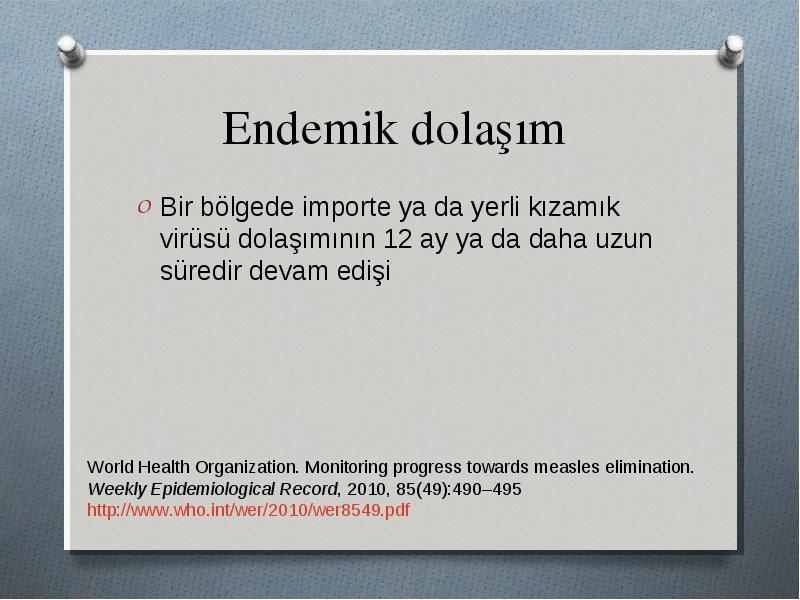 Endemik dolaşım

Bir bölgede importe ya da yerli kızamık virüsü dolaşımının 12 ay ya da daha uzun süredir devam edişi

World Health Organization. Monitoring progress towards measles elimination. Weekly Epidemiological Record, 2010, 85(49):490–495
http://www.who.int/wer/2010/wer8549.pdf